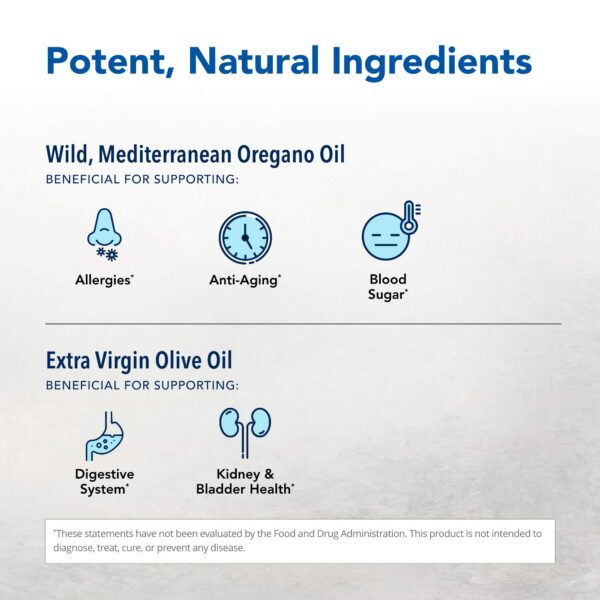 Potent, Natural Ingredients

Wild, Mediterranean Oregano Oil
BENEFICIAL FOR SUPPORTING:

Allergies*

Anti-Aging*

Blood Sugar*

Extra Virgin Olive Oil
BENEFICIAL FOR SUPPORTING:

Digestive System*

Kidney & Bladder Health*

*These statements have not been evaluated by the Food and Drug Administration. This product is not intended to diagnose, treat, cure, or prevent any disease.